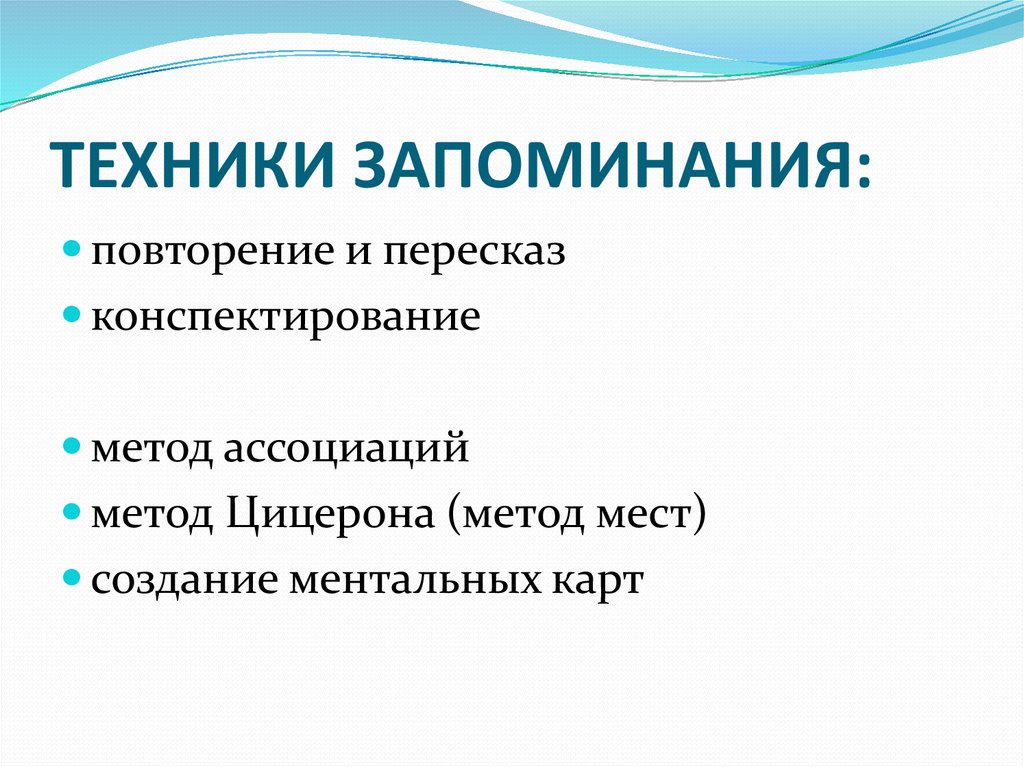 ТЕХНИКИ ЗАПОМИНАНИЯ:

- повторение и пересказ
- конспектирование

- метод ассоциаций
- метод Цицерона (метод мест)
- создание ментальных карт